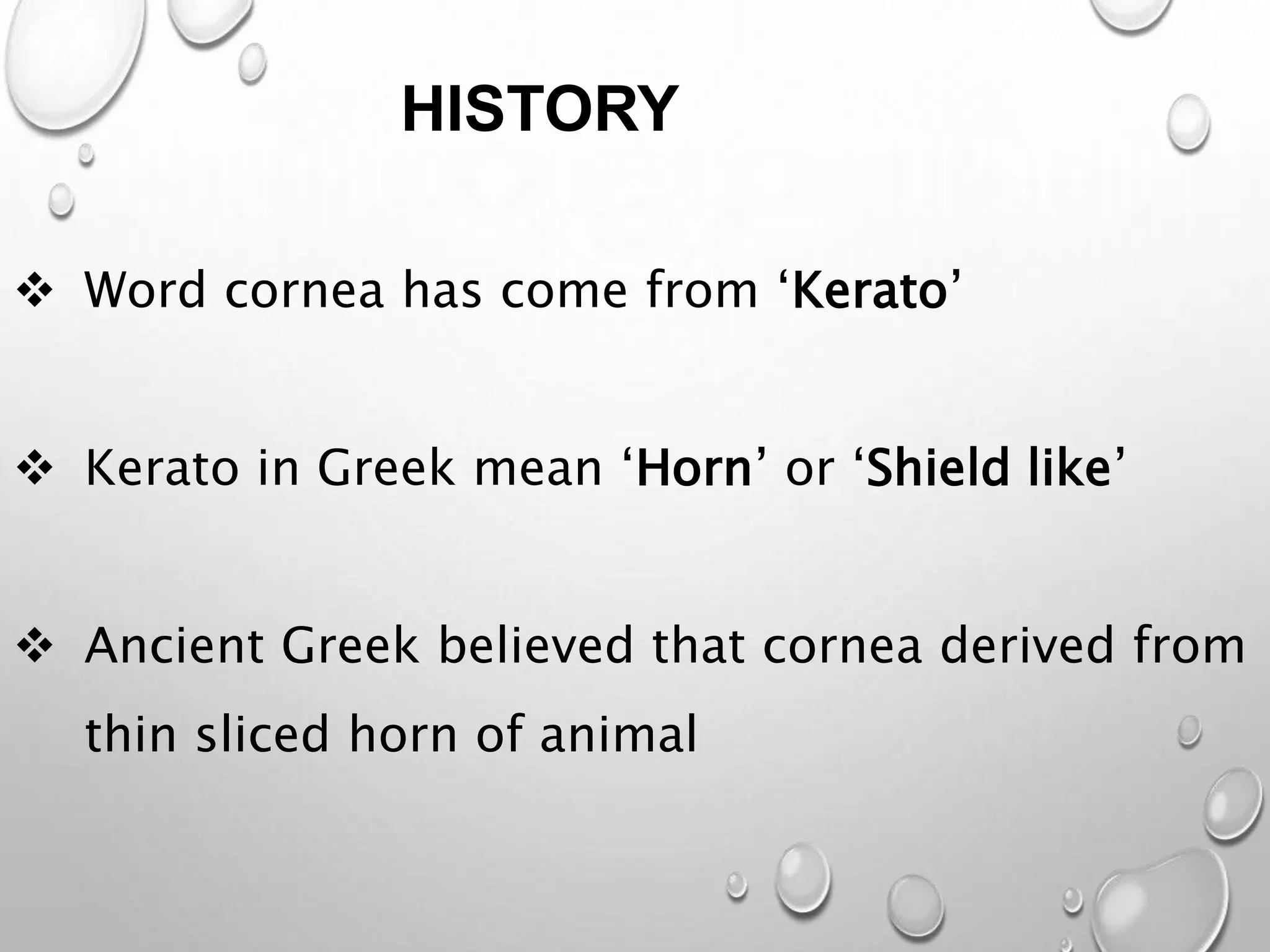 HISTORY

❖ Word cornea has come from 'Kerato'

❖ Kerato in Greek mean 'Horn' or 'Shield like'

❖ Ancient Greek believed that cornea derived from thin sliced horn of animal